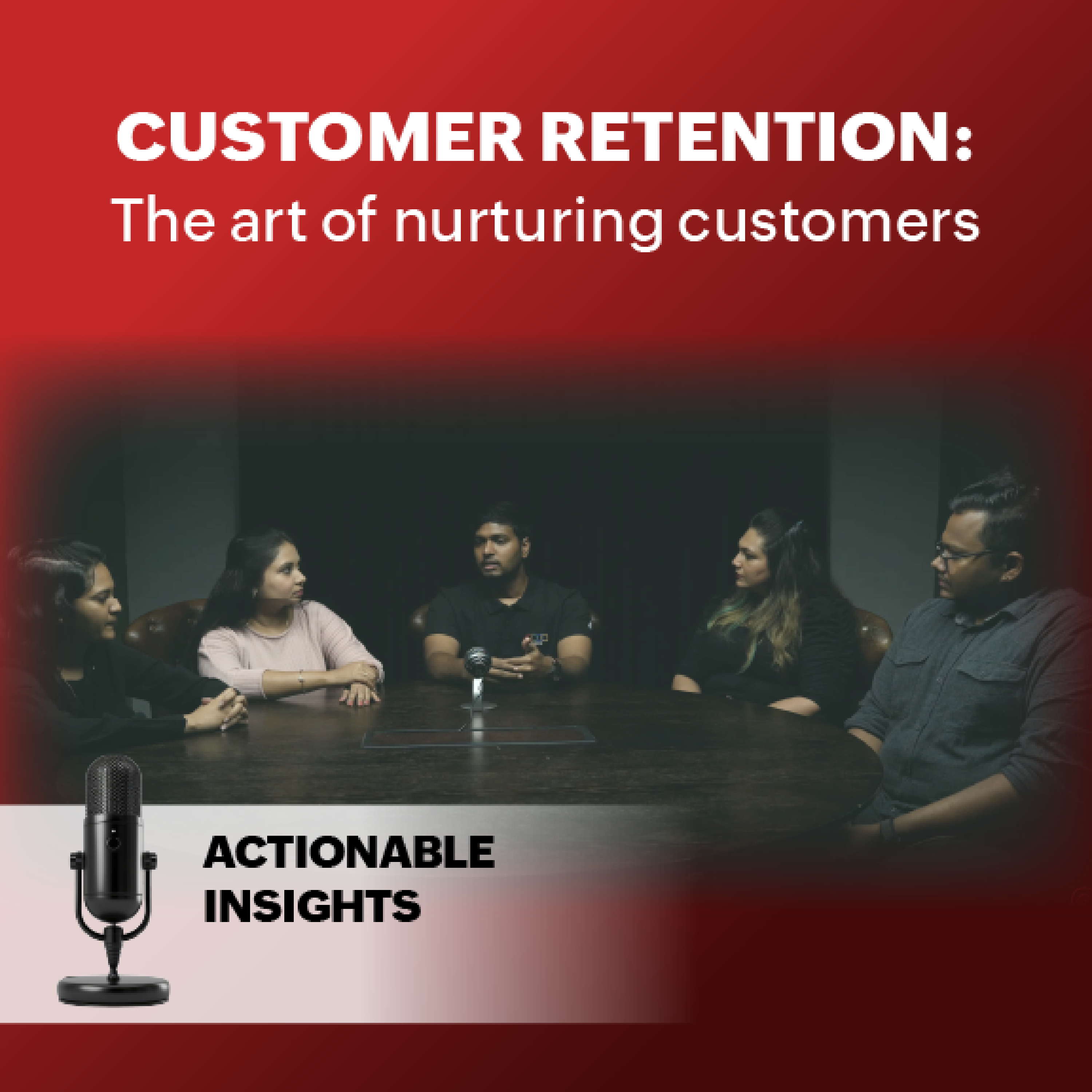 CUSTOMER RETENTION:
The art of nurturing customers

ACTIONABLE
INSIGHTS